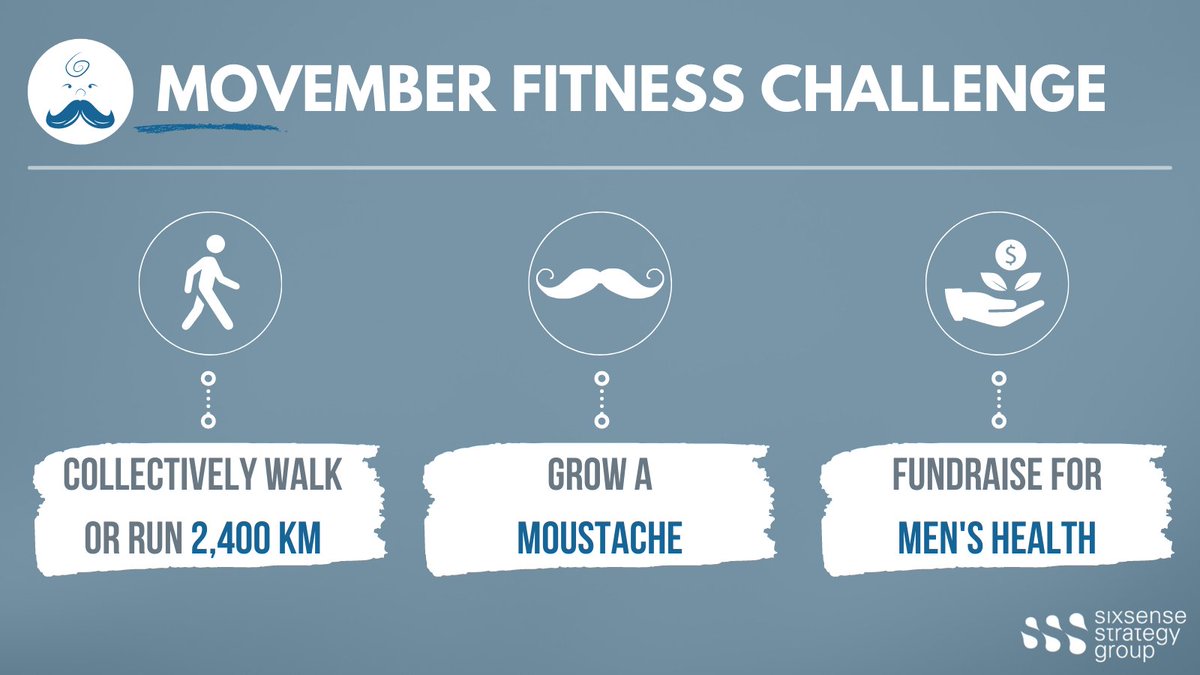 MOVEMBER FITNESS CHALLENGE

$

COLLECTIVELY WALK OR RUN 2,400 KM

GROW A MOUSTACHE

FUNDRAISE FOR MEN'S HEALTH

sixsense strategy group